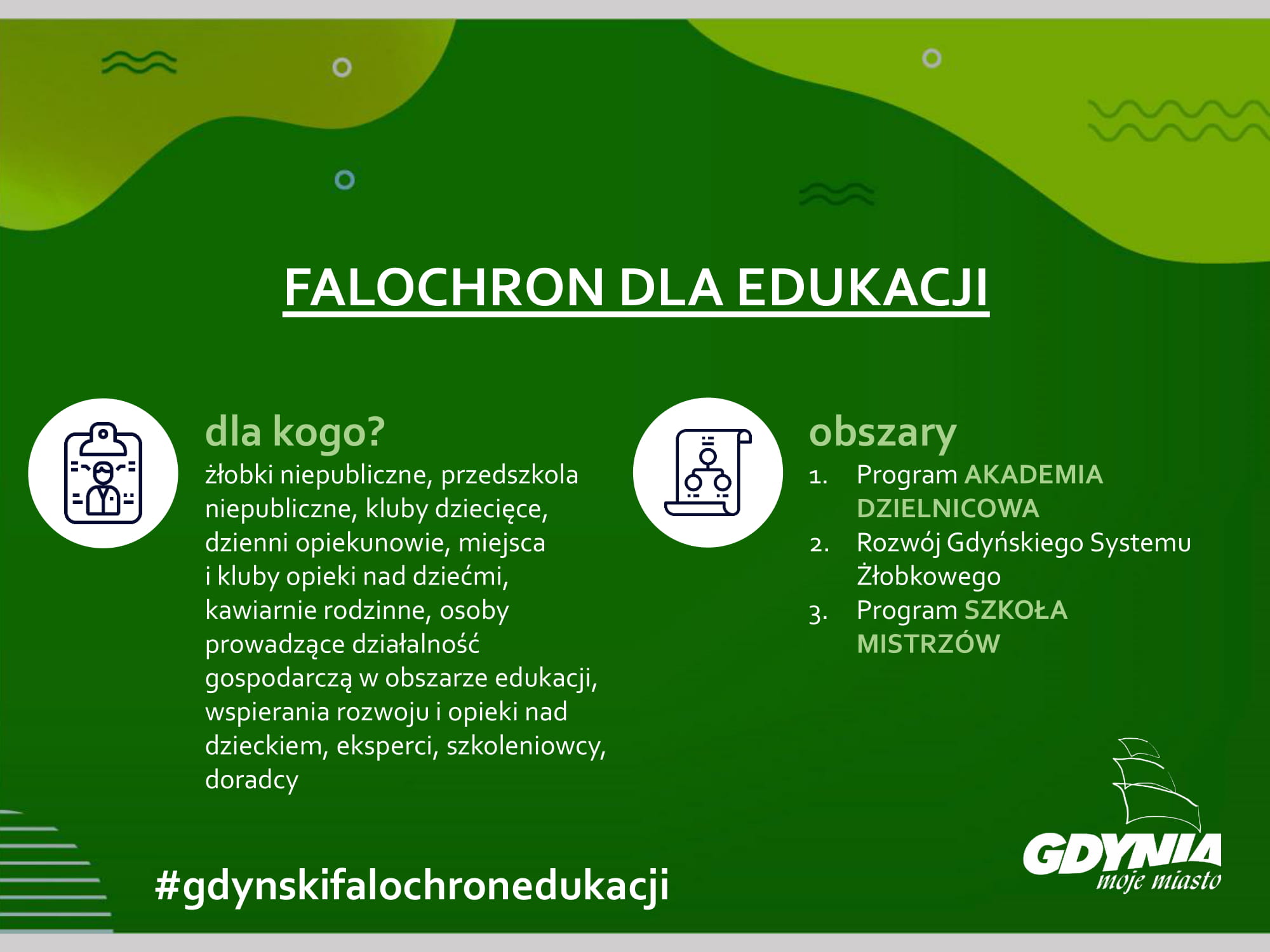 FALOCHRON DLA EDUKACJI

dla kogo?
żłobki niepubliczne, przedszkola niepubliczne, kluby dziecięce, dzienni opiekunowie, miejsca i kluby opieki nad dziećmi, kawiarnie rodzinne, osoby prowadzące działalność gospodarczą w obszarze edukacji, wspierania rozwoju i opieki nad dzieckiem, eksperci, szkoleniowcy, doradcy

obszary
1. Program AKADEMIA DZIELNICOWA
2. Rozwój Gdyńskiego Systemu Żłobkowego
3. Program SZKOŁA MISTRZÓW

#gdynskifalochronedukacji

GDYNIA
moje miasto